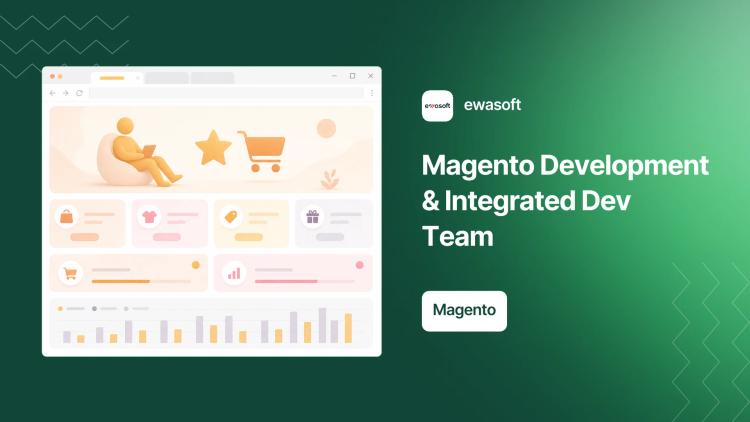 ewasoft

ewasoft

Magento Development & Integrated Dev Team

Magento